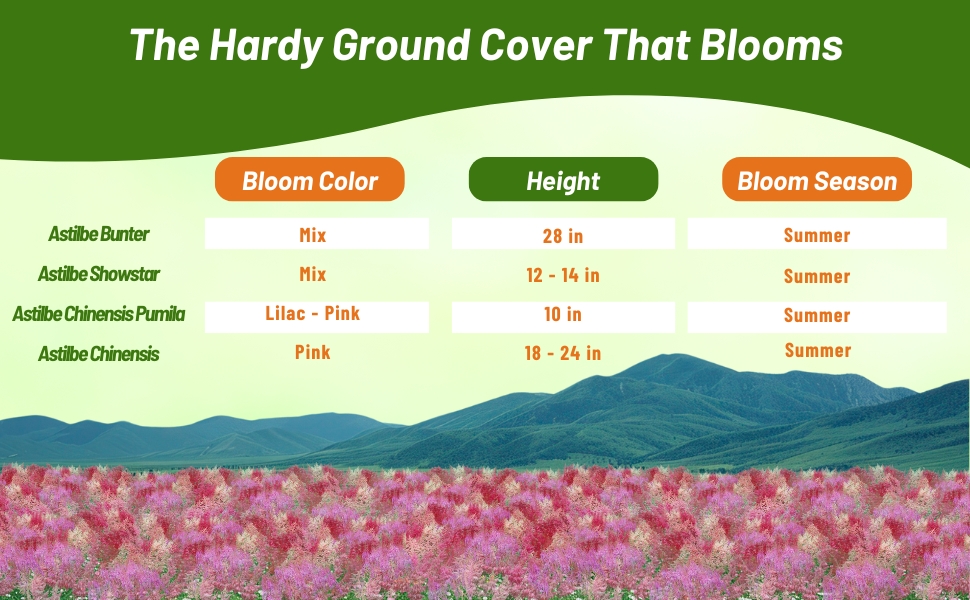 The Hardy Ground Cover That Blooms

| | Bloom Color | Height | Bloom Season |
|---|---|---|---|
| Astilbe Bunter | Mix | 28 in | Summer |
| Astilbe Showstar | Mix | 12 - 14 in | Summer |
| Astilbe Chinensis Pumila | Lilac - Pink | 10 in | Summer |
| Astilbe Chinensis | Pink | 18 - 24 in | Summer |